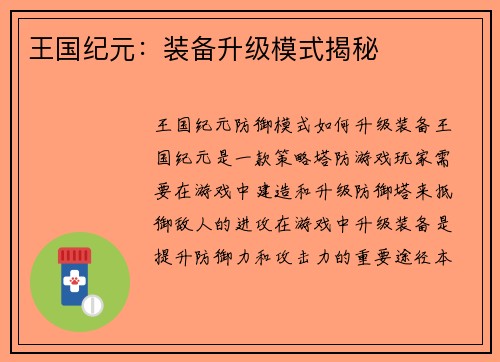 王国纪元：装备升级模式揭秘

王国纪元防御模式如何升级装备王国纪元是一款策略塔防游戏玩家需要在游戏中建造和升级防御塔来抵御敌人的进攻在游戏中升级装备是提升防御力和攻击力的重要途径本